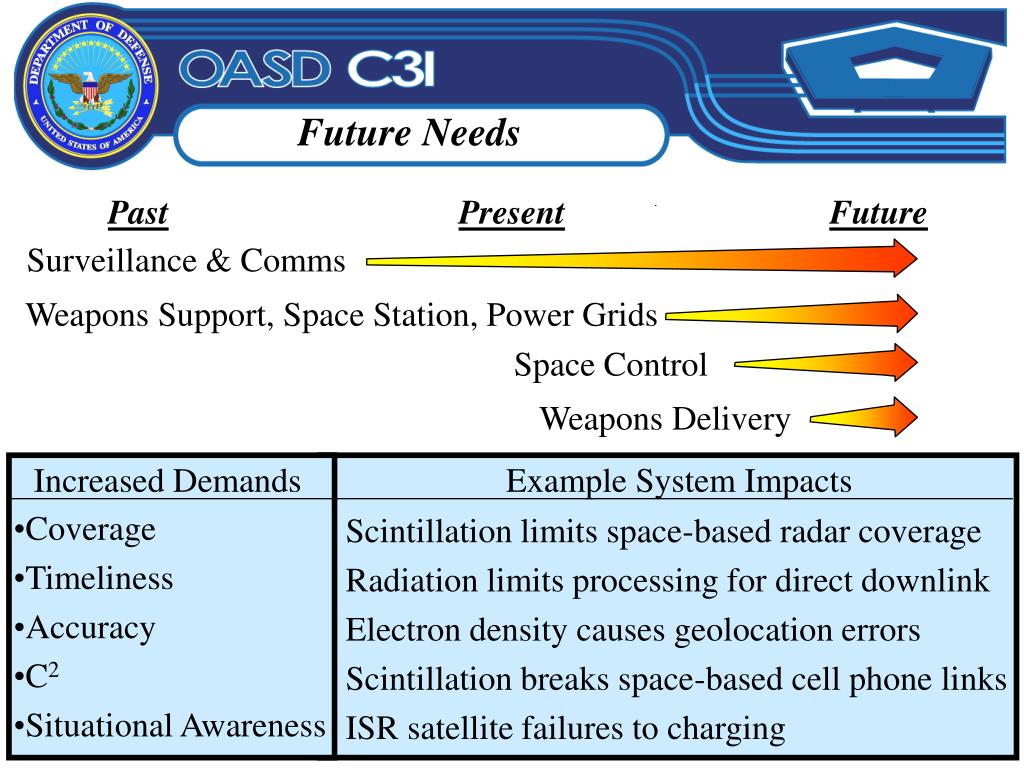 DEPARTMENT OF DEFENSE
UNITED STATES OF AMERICA

OASD C3I

Future Needs

Past
Present
Future

Surveillance & Comms

Weapons Support, Space Station, Power Grids

Space Control

Weapons Delivery

| Increased Demands | Example System Impacts |
|---|---|
| •Coverage | Scintillation limits space-based radar coverage |
| •Timeliness | Radiation limits processing for direct downlink |
| •Accuracy | Electron density causes geolocation errors |
| •$C^2$ | Scintillation breaks space-based cell phone links |
| •Situational Awareness | ISR satellite failures to charging |